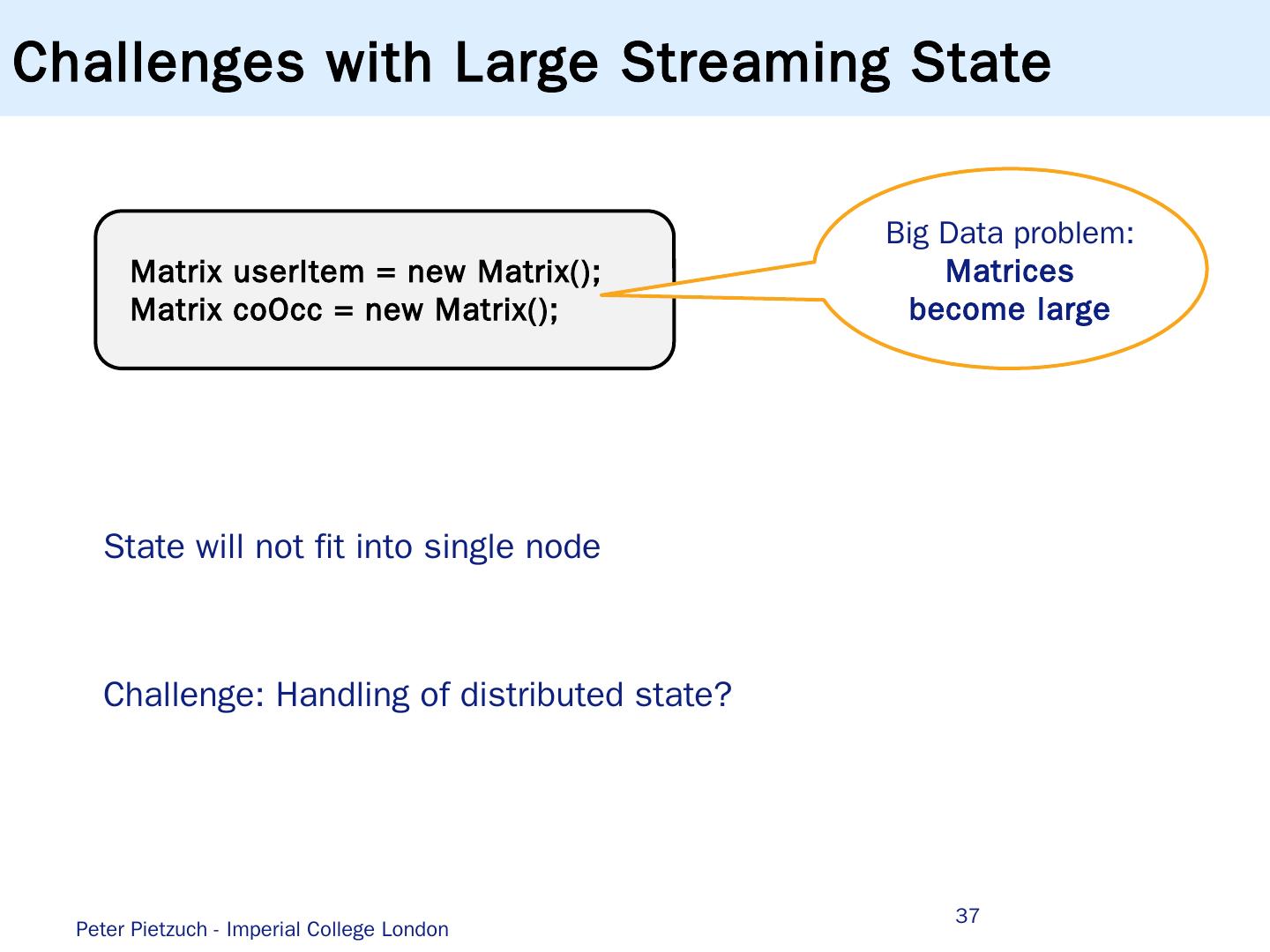 Challenges with Large Streaming State

Matrix userItem = new Matrix();
Matrix coOcc = new Matrix();

Big Data problem:
Matrices
become large

State will not fit into single node

Challenge: Handling of distributed state?

Peter Pietzuch - Imperial College London

37